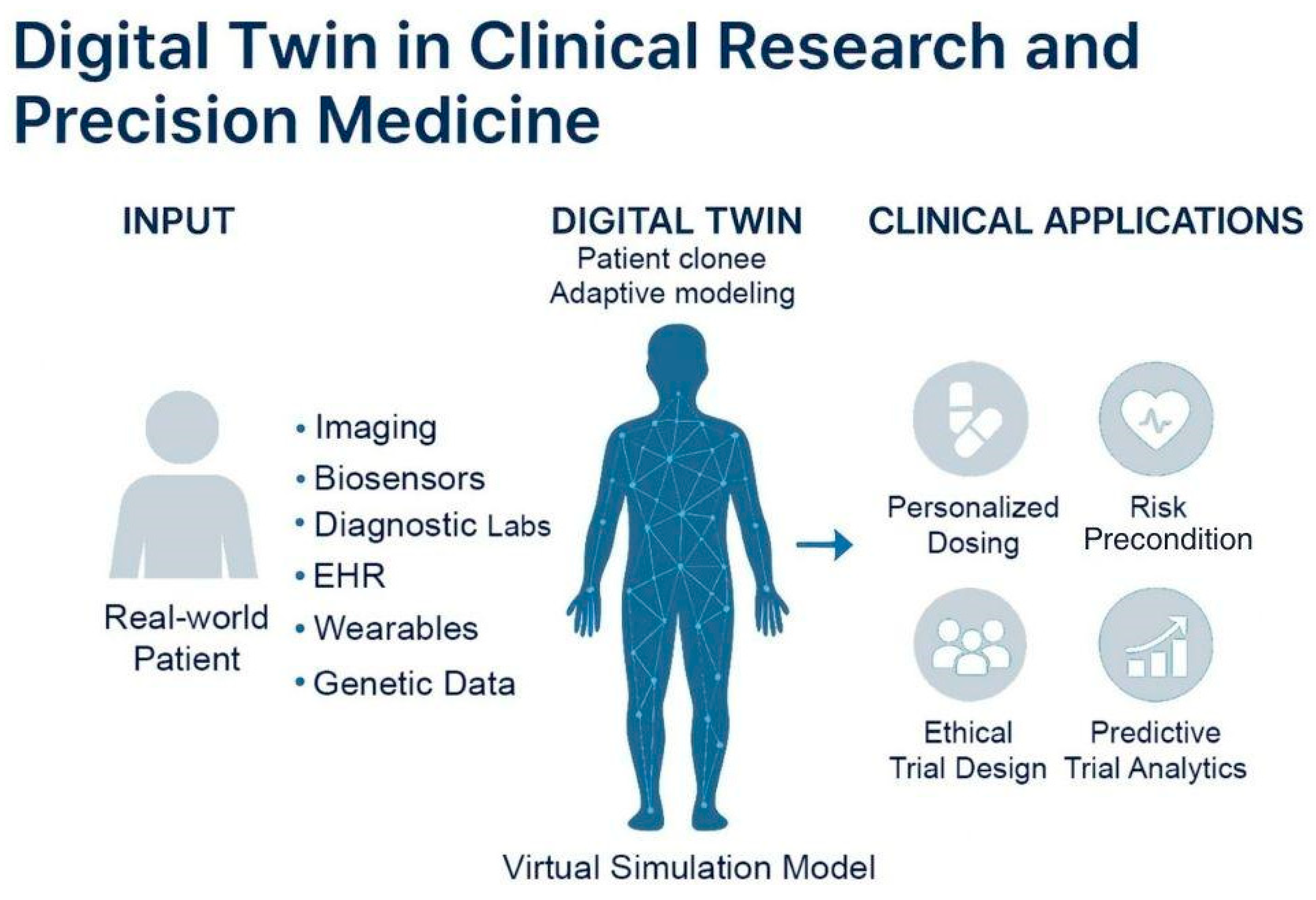 Digital Twin in Clinical Research and Precision Medicine

INPUT

Real-world Patient

• Imaging
• Biosensors
• Diagnostic Labs
• EHR
• Wearables
• Genetic Data

DIGITAL TWIN
Patient clonee
Adaptive modeling

Virtual Simulation Model

CLINICAL APPLICATIONS

Personalized Dosing

Risk Precondition

Ethical Trial Design

Predictive Trial Analytics